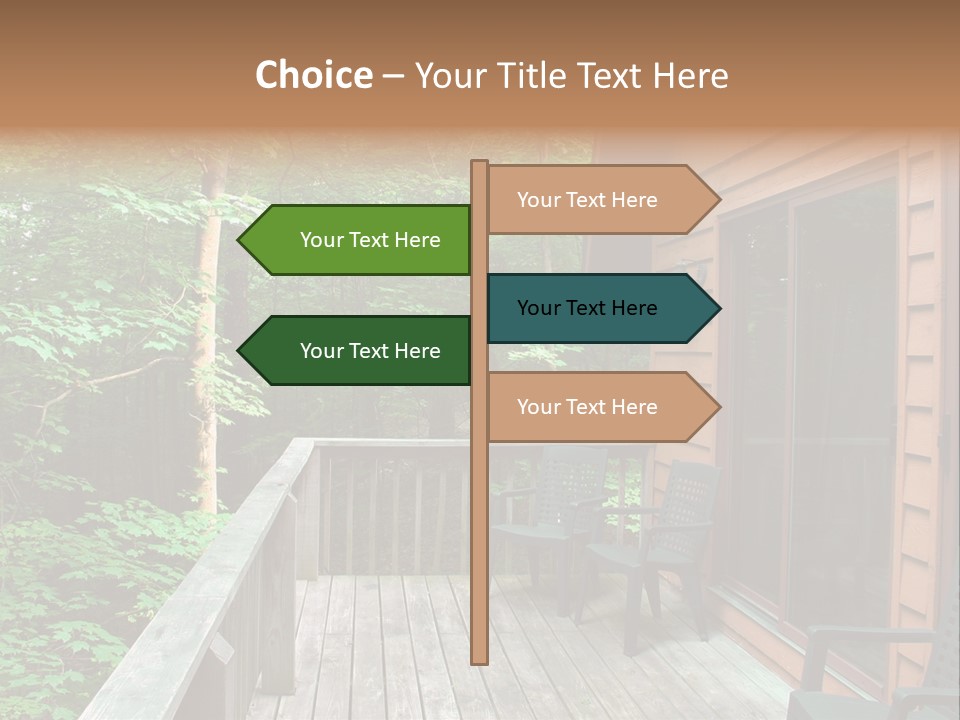 Choice – Your Title Text Here

Your Text Here

Your Text Here

Your Text Here

Your Text Here

Your Text Here